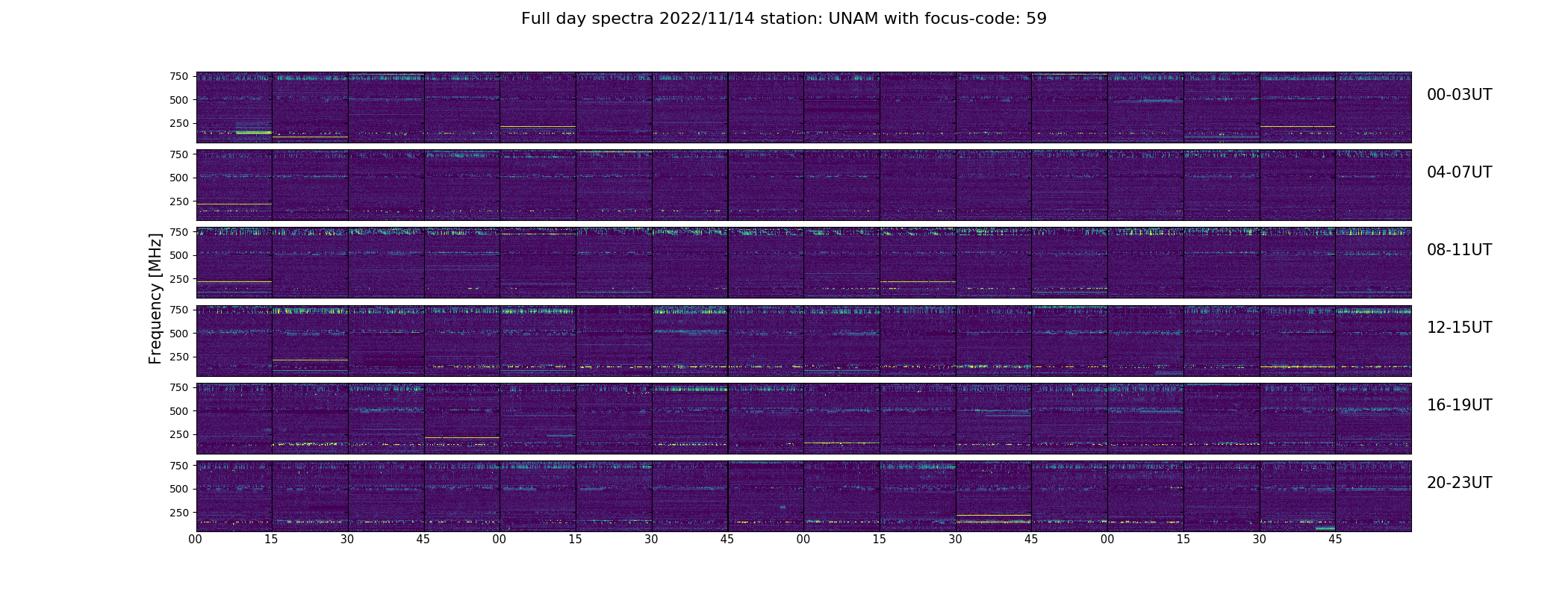 Full day spectra 2022/11/14 station: UNAM with focus-code: 59

Frequency [MHz]

750
500
250

00-03UT

750
500
250

04-07UT

750
500
250

08-11UT

750
500
250

12-15UT

750
500
250

16-19UT

750
500
250

20-23UT

00 15 30 45 00 15 30 45 00 15 30 45 00 15 30 45